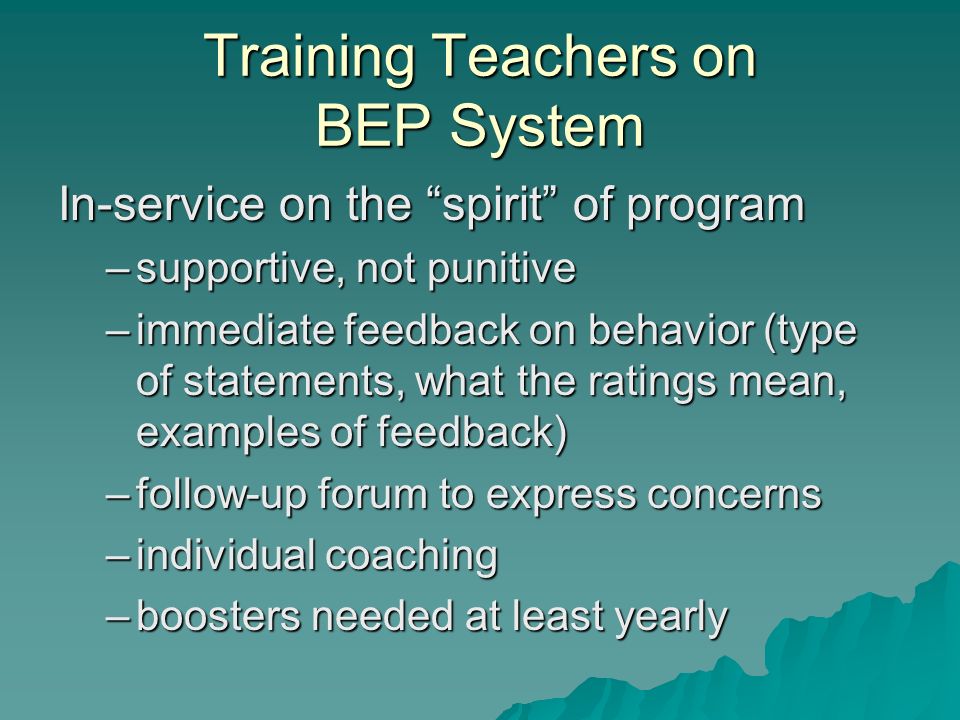 Training Teachers on BEP System

In-service on the “spirit” of program

– supportive, not punitive

– immediate feedback on behavior (type of statements, what the ratings mean, examples of feedback)

– follow-up forum to express concerns

– individual coaching

– boosters needed at least yearly